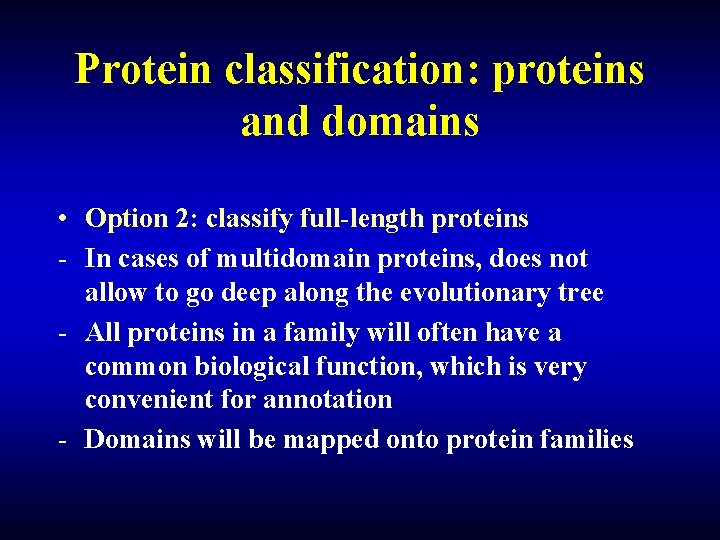 Protein classification: proteins and domains

• Option 2: classify full-length proteins
- In cases of multidomain proteins, does not allow to go deep along the evolutionary tree
- All proteins in a family will often have a common biological function, which is very convenient for annotation
- Domains will be mapped onto protein families